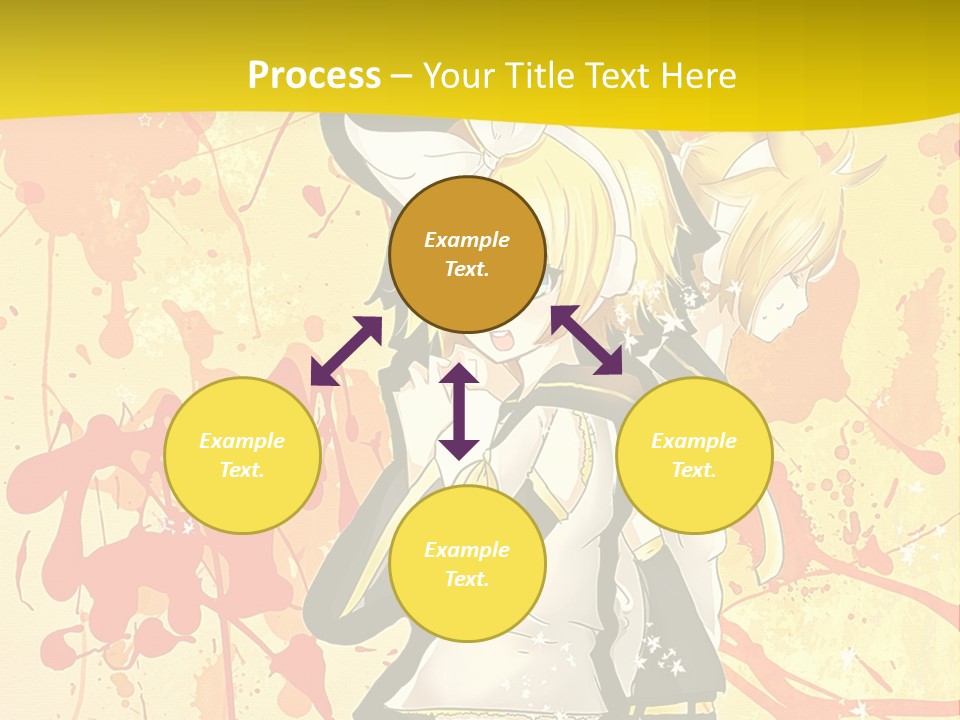 Process – Your Title Text Here

Example Text.

Example Text.

Example Text.

Example Text.